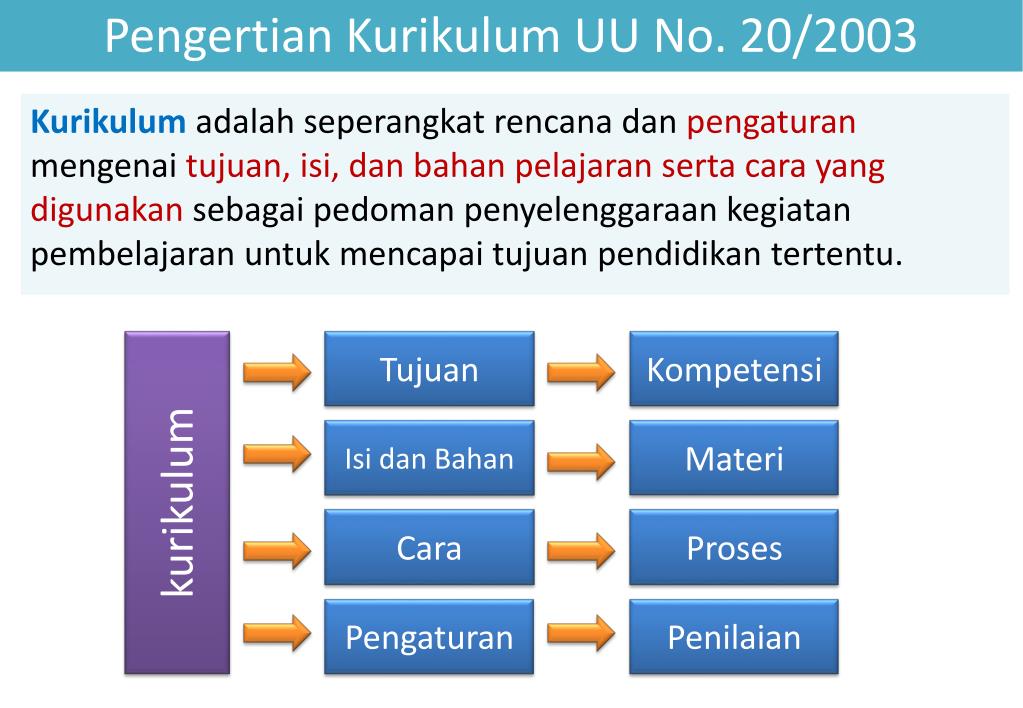 Pengertian Kurikulum UU No. 20/2003

Kurikulum adalah seperangkat rencana dan pengaturan mengenai tujuan, isi, dan bahan pelajaran serta cara yang digunakan sebagai pedoman penyelenggaraan kegiatan pembelajaran untuk mencapai tujuan pendidikan tertentu.

kurikulum

Tujuan
Kompetensi

Isi dan Bahan
Materi

Cara
Proses

Pengaturan
Penilaian